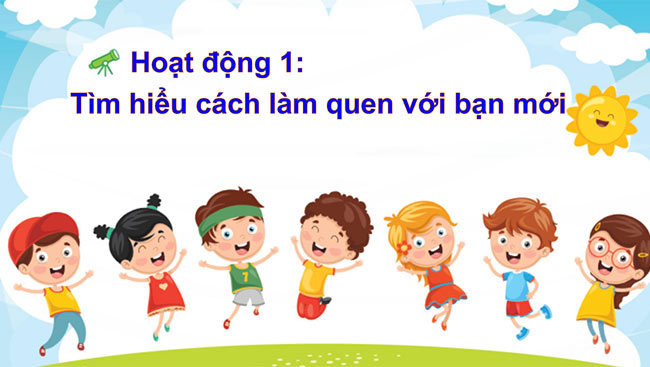 Hoạt động 1:
Tìm hiểu cách làm quen với bạn mới

7